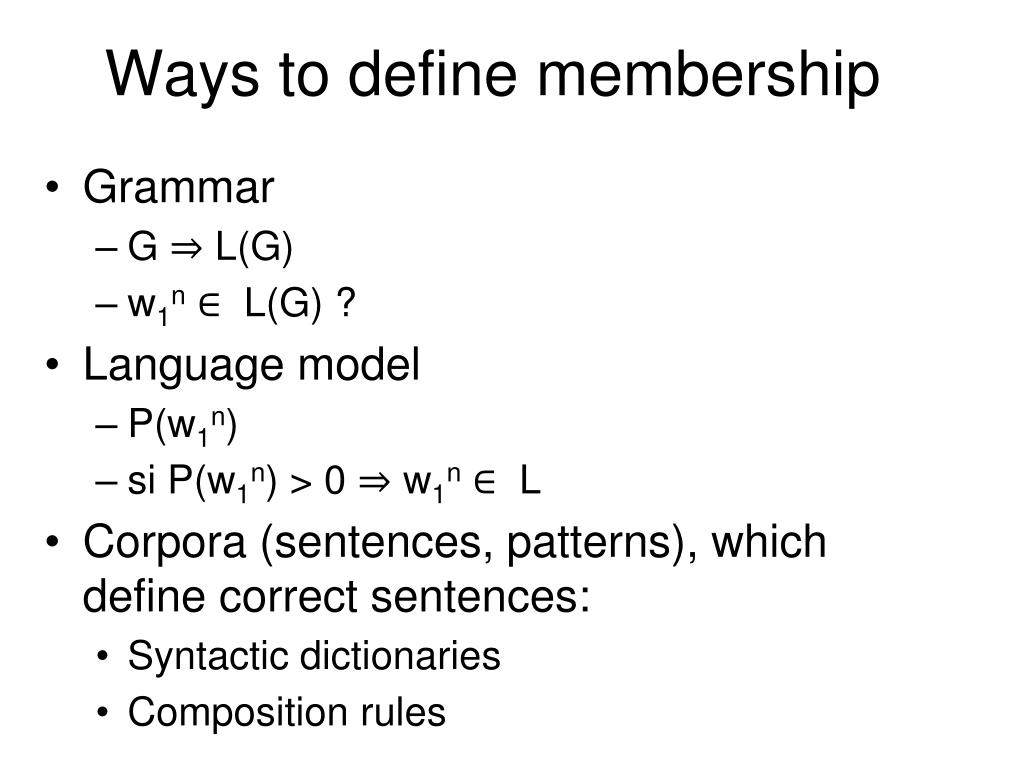 Ways to define membership

• Grammar
– $G \Rightarrow L(G)$
– $w_1^n \in L(G)$ ?
• Language model
– $P(w_1^n)$
– si $P(w_1^n) > 0 \Rightarrow w_1^n \in L$
• Corpora (sentences, patterns), which define correct sentences:
• Syntactic dictionaries
• Composition rules